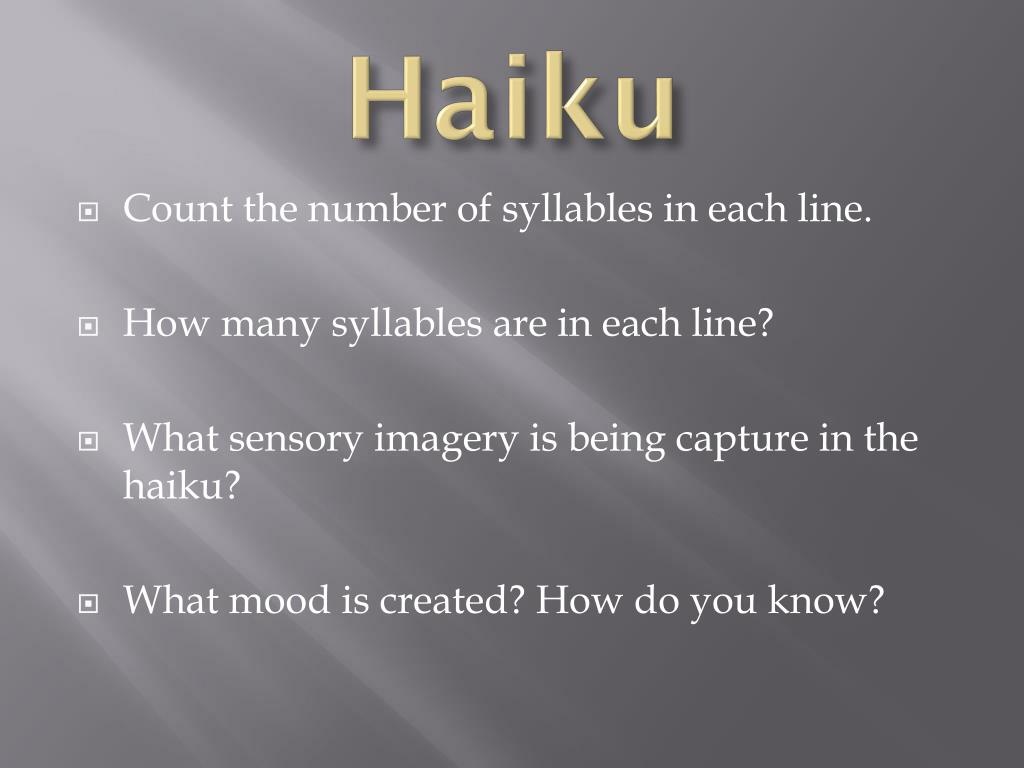 Haiku

Count the number of syllables in each line.

How many syllables are in each line?

What sensory imagery is being capture in the haiku?

What mood is created? How do you know?